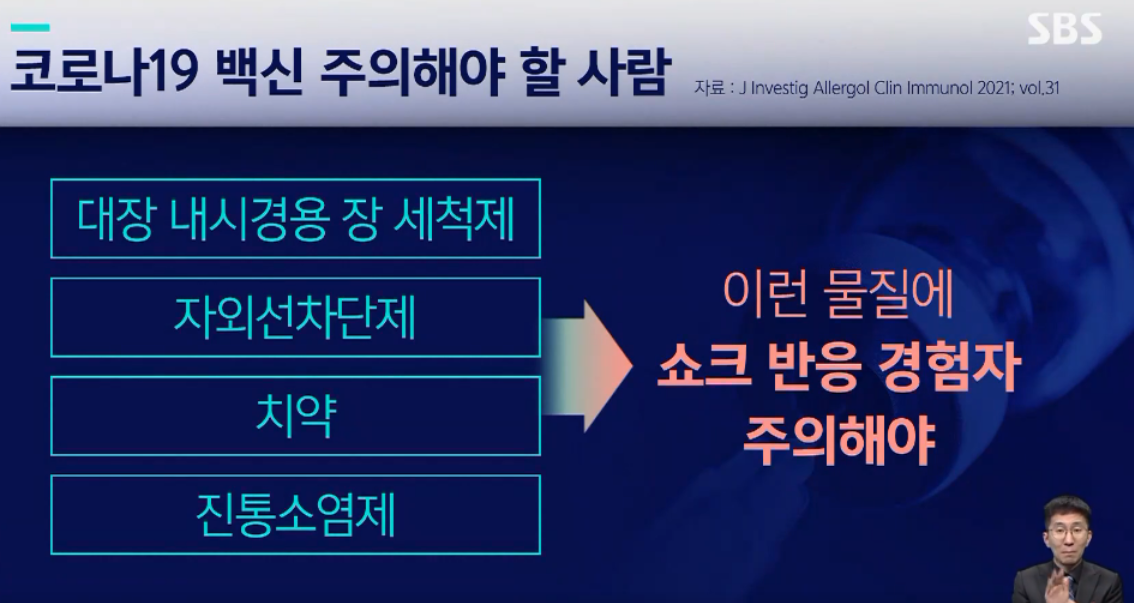 SBS

코로나19 백신 주의해야 할 사람

자료 : J Investig Allergol Clin Immunol 2021; vol.31

대장 내시경용 장 세척제

자외선차단제

치약

진통소염제

이런 물질에
쇼크 반응 경험자
주의해야